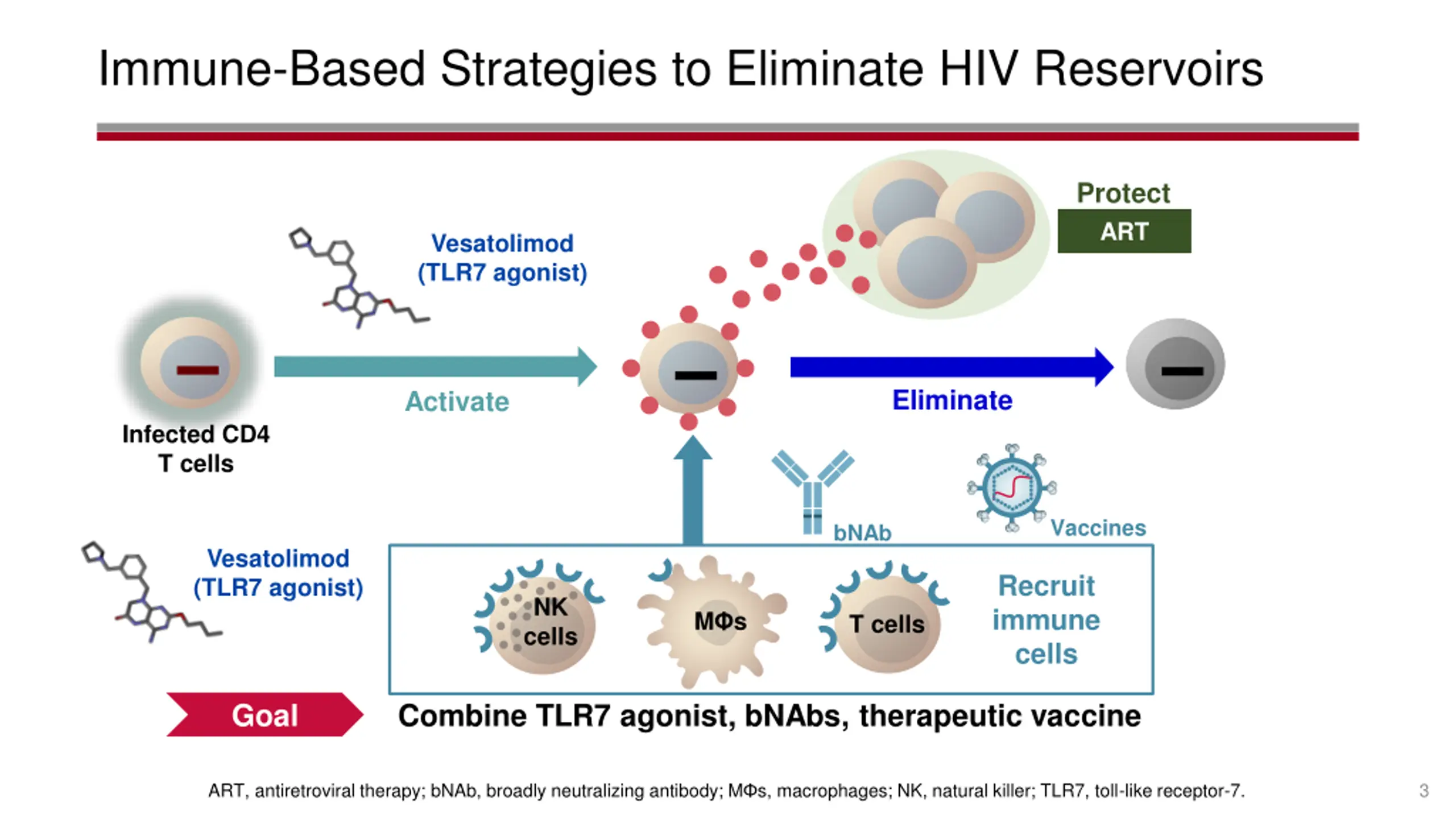 Immune-Based Strategies to Eliminate HIV Reservoirs

Protect

ART

Vesatolimod (TLR7 agonist)

Infected CD4 T cells

Activate

Eliminate

bNAb

Vaccines

Vesatolimod (TLR7 agonist)

NK cells

MΦs

T cells

Recruit immune cells

Goal

Combine TLR7 agonist, bNAbs, therapeutic vaccine

ART, antiretroviral therapy; bNAb, broadly neutralizing antibody; MΦs, macrophages; NK, natural killer; TLR7, toll-like receptor-7.

3